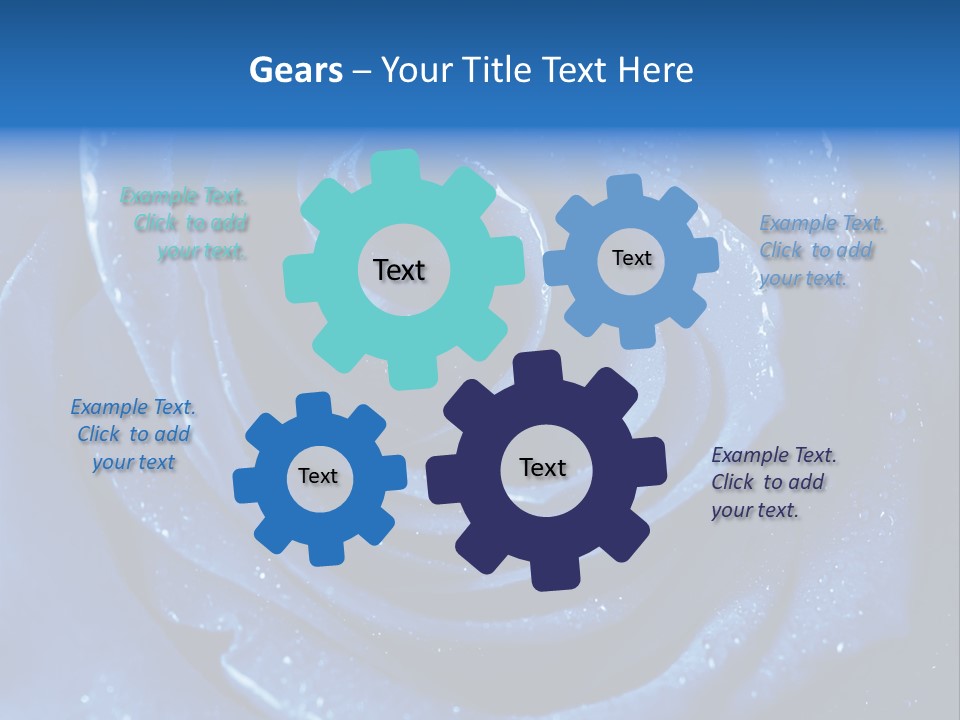 Gears – Your Title Text Here

Example Text. Click to add your text.

Text

Text

Example Text. Click to add your text.

Example Text. Click to add your text

Text

Text

Example Text. Click to add your text.